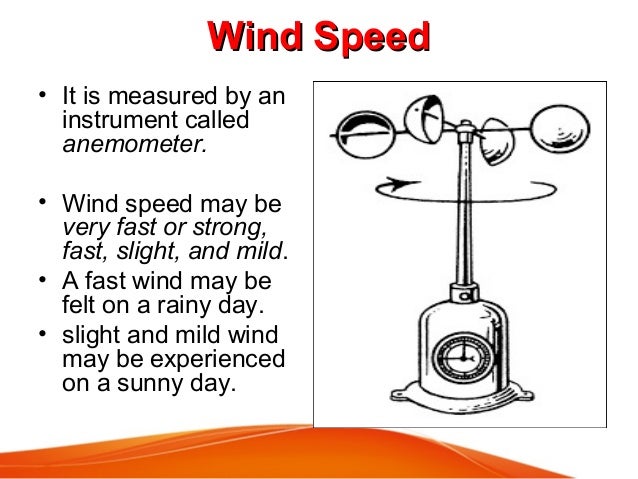 Wind Speed

• It is measured by an instrument called anemometer.

• Wind speed may be very fast or strong, fast, slight, and mild.

• A fast wind may be felt on a rainy day.

• slight and mild wind may be experienced on a sunny day.